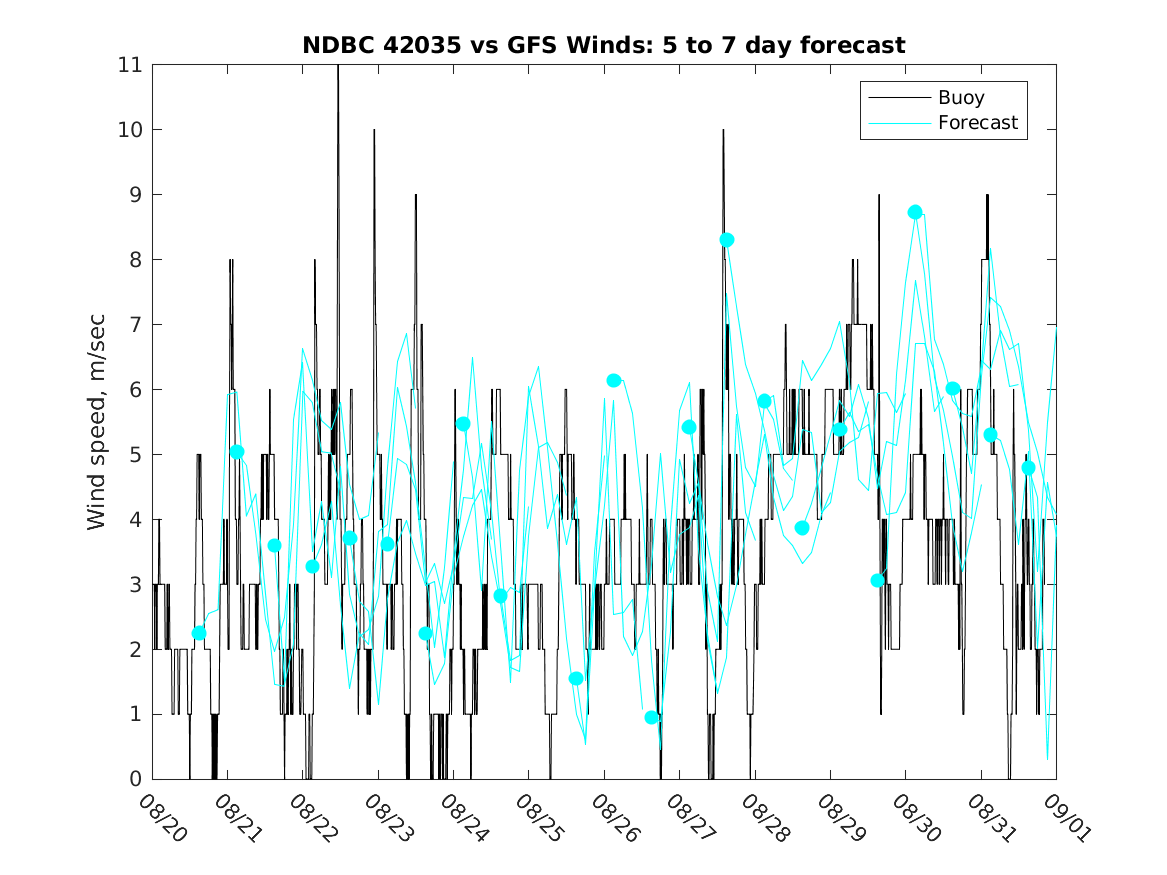 NDBC 42035 vs GFS Winds: 5 to 7 day forecast

Buoy
Forecast

Wind speed, m/sec

11
10
9
8
7
6
5
4
3
2
1
0

08/20
08/21
08/22
08/23
08/24
08/25
08/26
08/27
08/28
08/29
08/30
08/31
09/01